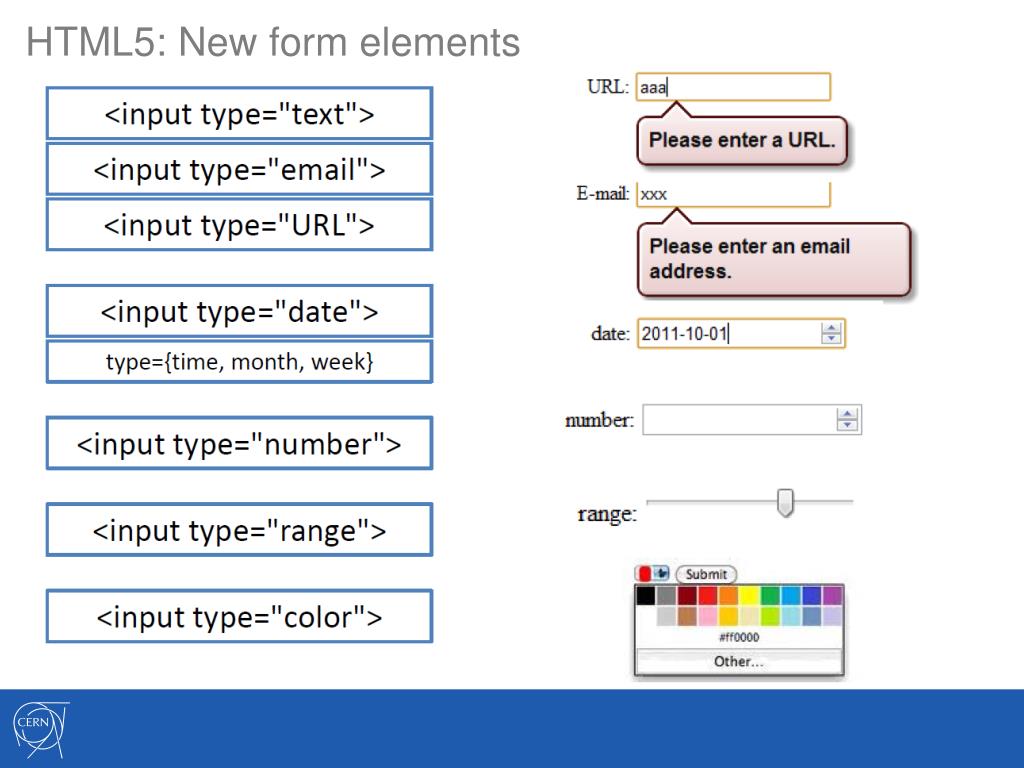 HTML5: New form elements

<input type="text">

<input type="email">

<input type="URL">

<input type="date">

type={time, month, week}

<input type="number">

<input type="range">

<input type="color">

URL: aaa

Please enter a URL.

E-mail: xxx

Please enter an email address.

date: 2011-10-01

number:

range:

Submit

#ff0000

Other...

CERN